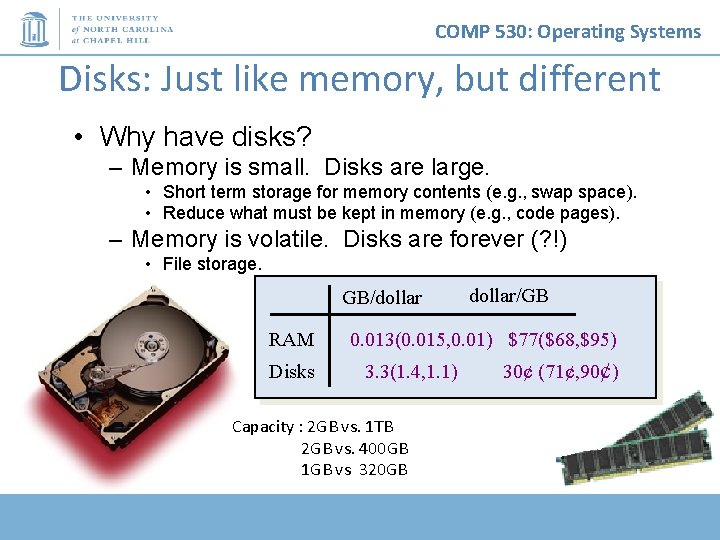 THE UNIVERSITY of NORTH CAROLINA at CHAPEL HILL

COMP 530: Operating Systems

Disks: Just like memory, but different

• Why have disks?
– Memory is small. Disks are large.
• Short term storage for memory contents (e.g., swap space).
• Reduce what must be kept in memory (e.g., code pages).
– Memory is volatile. Disks are forever (?!)
• File storage.

| | GB/dollar | dollar/GB |
|---|---|---|
| RAM | 0.013(0.015,0.01) | \$77(\$68,\$95) |
| Disks | 3.3(1.4,1.1) | 30¢ (71¢,90¢) |

Capacity : 2GB vs. 1TB
2GB vs. 400GB
1GB vs 320GB